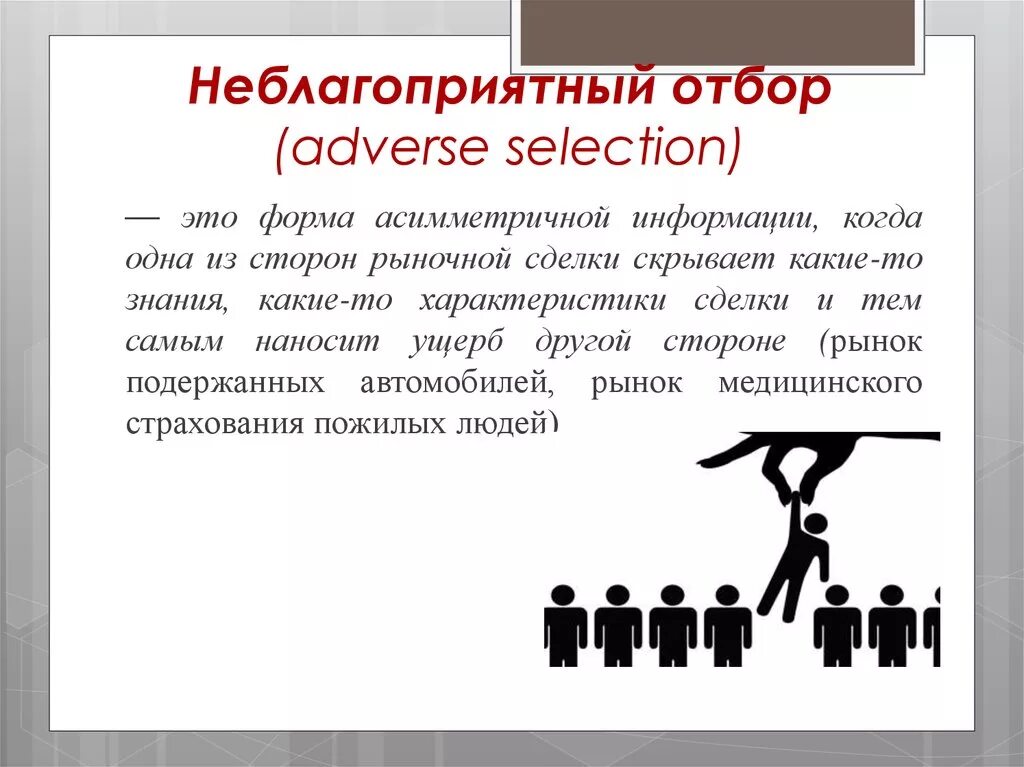 Неблагоприятный отбор
(adverse selection)

— это форма асимметричной информации, когда одна из сторон рыночной сделки скрывает какие-то знания, какие-то характеристики сделки и тем самым наносит ущерб другой стороне (рынок подержанных автомобилей, рынок медицинского страхования пожилых людей)